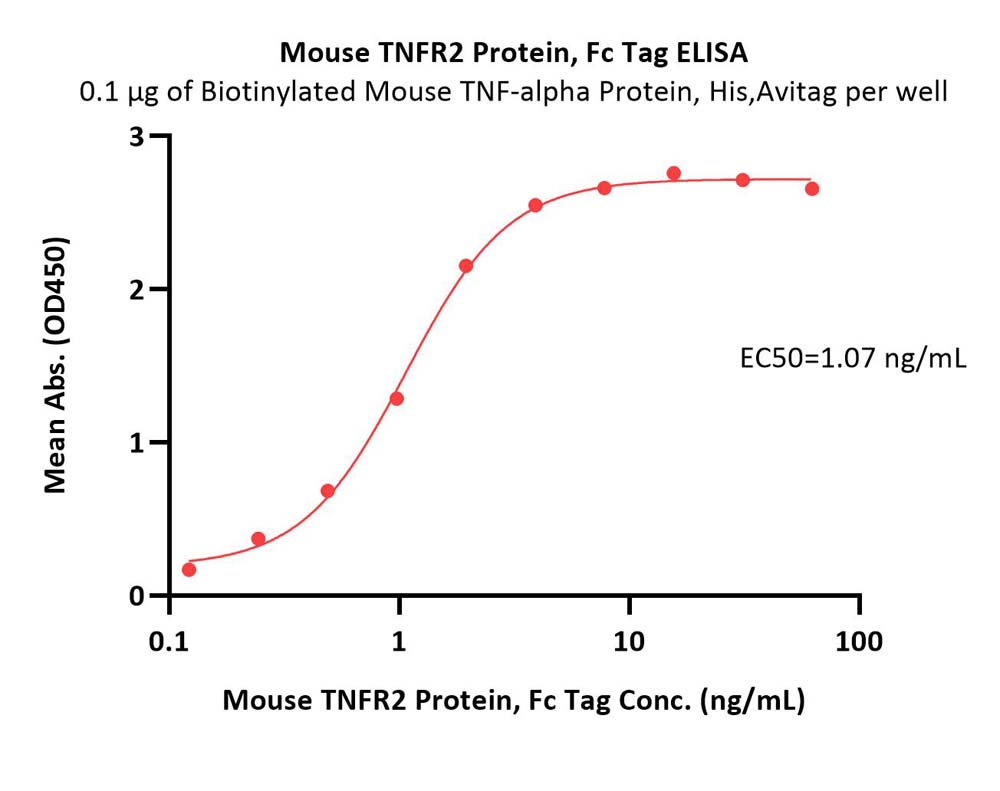 Mouse TNFR2 Protein, Fc Tag ELISA

0.1 μg of Biotinylated Mouse TNF-alpha Protein, His,Avitag per well

Mean Abs. (OD450)

3

2

1

0

EC50=1.07 ng/mL

0.1

1

10

100

Mouse TNFR2 Protein, Fc Tag Conc. (ng/mL)